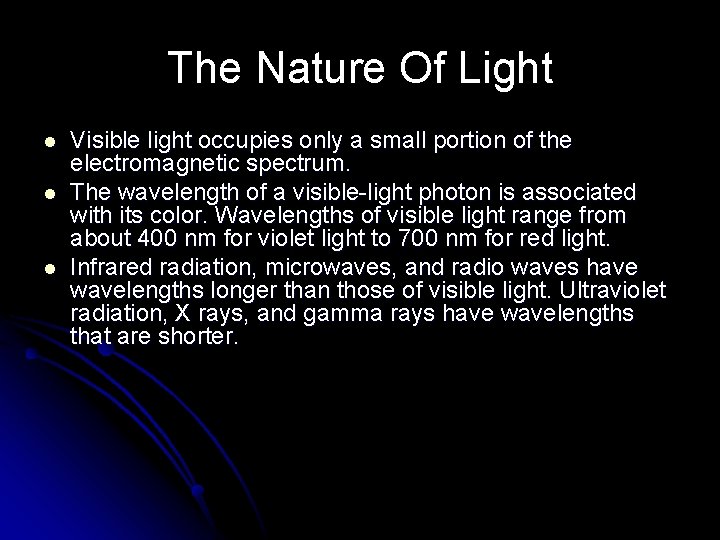 The Nature Of Light

- Visible light occupies only a small portion of the electromagnetic spectrum.
- The wavelength of a visible-light photon is associated with its color. Wavelengths of visible light range from about 400 nm for violet light to 700 nm for red light.
- Infrared radiation, microwaves, and radio waves have wavelengths longer than those of visible light. Ultraviolet radiation, X rays, and gamma rays have wavelengths that are shorter.